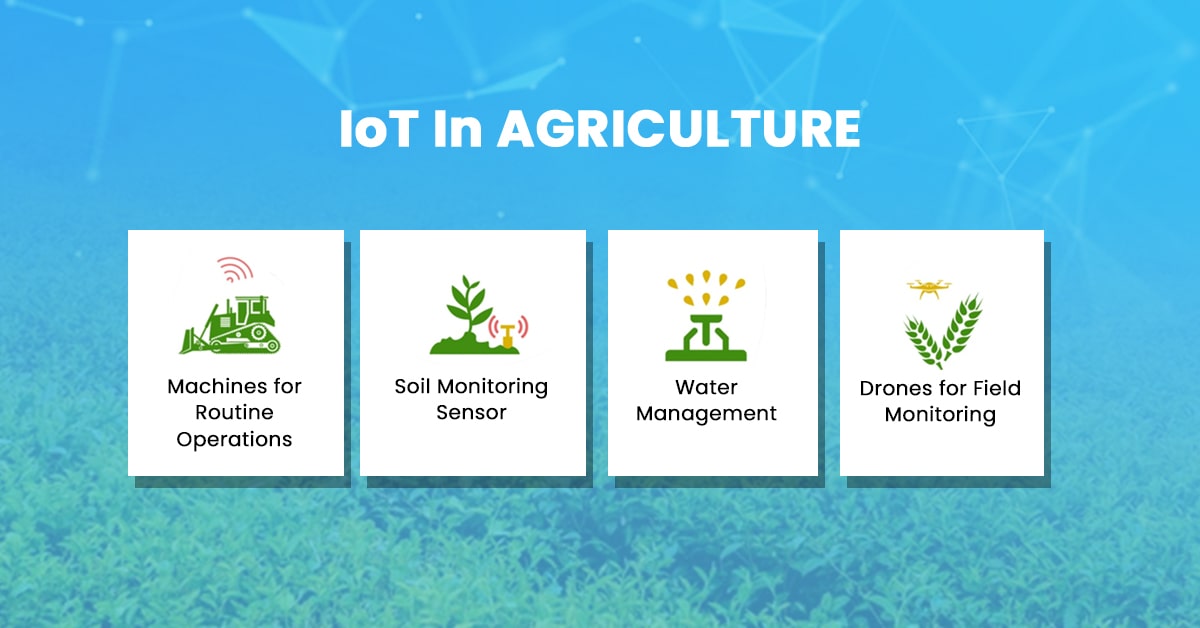 IoT In AGRICULTURE

Machines for Routine Operations

Soil Monitoring Sensor

Water Management

Drones for Field Monitoring